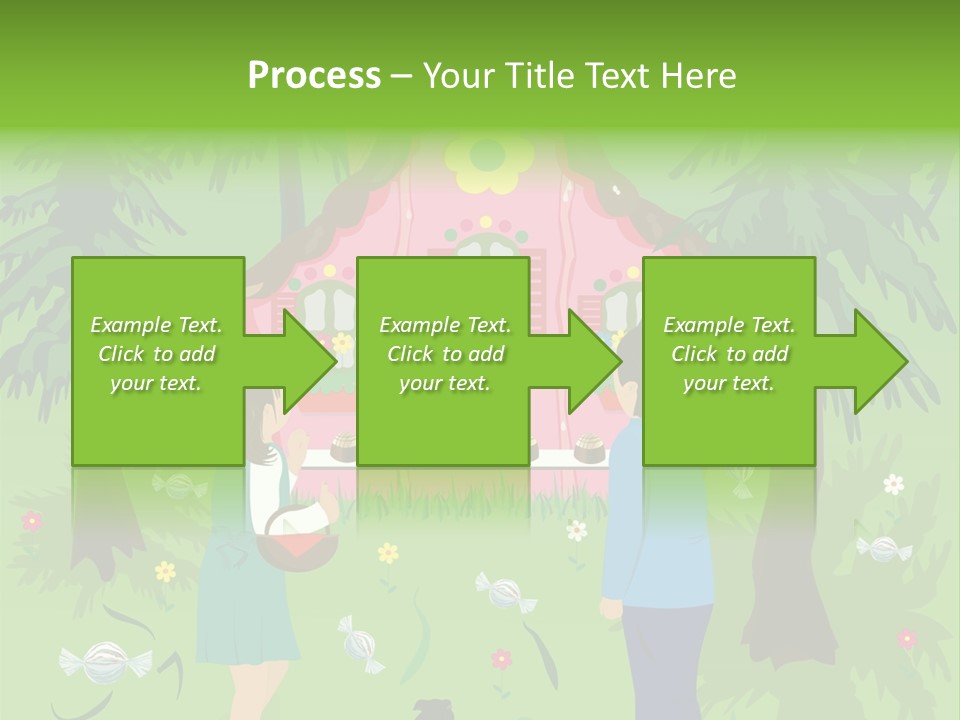 Process – Your Title Text Here

Example Text. Click to add your text.

Example Text. Click to add your text.

Example Text. Click to add your text.